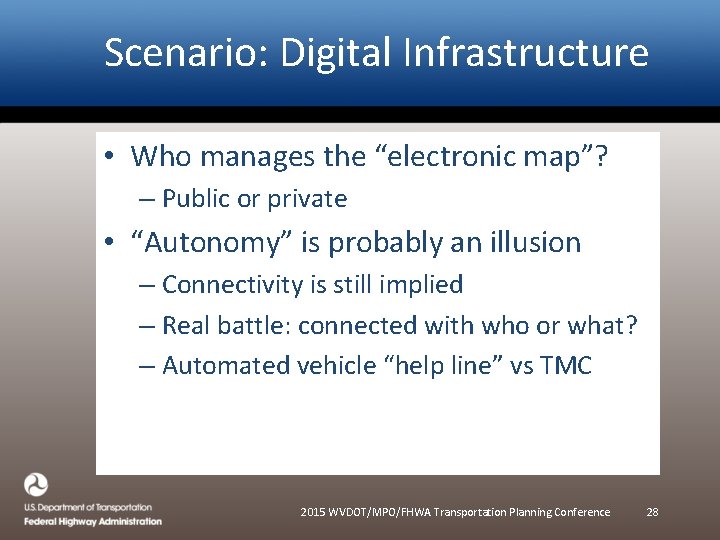 Scenario: Digital Infrastructure

• Who manages the “electronic map”?
– Public or private
• “Autonomy” is probably an illusion
– Connectivity is still implied
– Real battle: connected with who or what?
– Automated vehicle “help line” vs TMC

U.S. Department of Transportation
Federal Highway Administration

2015 WVDOT/MPO/FHWA Transportation Planning Conference 28